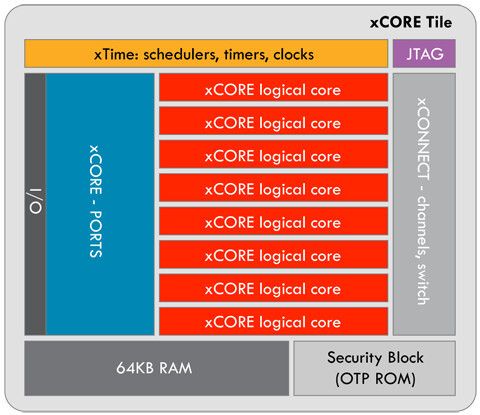 xCORE Tile

xTime: schedulers, timers, clocks

JTAG

I/O

xCORE - PORTS

xCORE logical core

xCORE logical core

xCORE logical core

xCORE logical core

xCORE logical core

xCORE logical core

xCORE logical core

xCORE logical core

xCONNECT - channels, switch

64KB RAM

Security Block (OTP ROM)